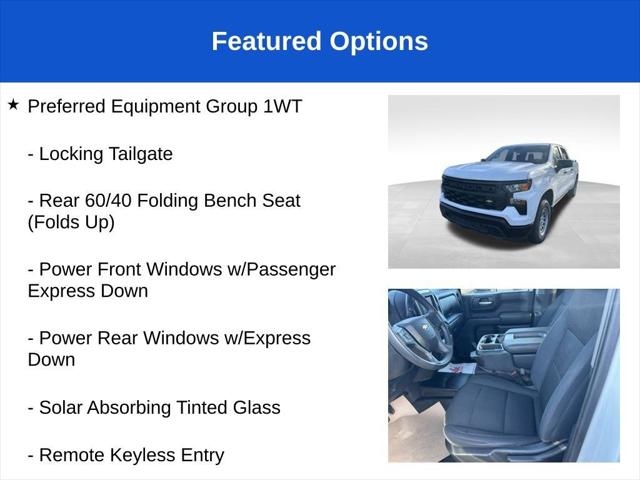 Featured Options

★ Preferred Equipment Group 1WT

- Locking Tailgate

- Rear 60/40 Folding Bench Seat (Folds Up)

- Power Front Windows w/Passenger Express Down

- Power Rear Windows w/Express Down

- Solar Absorbing Tinted Glass

- Remote Keyless Entry